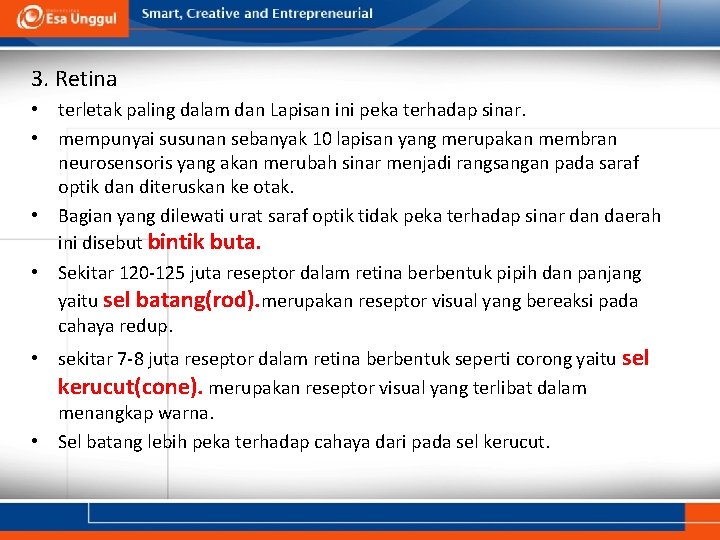 Esa Unggul

Smart, Creative and Entrepreneurial

3. Retina

• terletak paling dalam dan Lapisan ini peka terhadap sinar.

• mempunyai susunan sebanyak 10 lapisan yang merupakan membran neurosensoris yang akan merubah sinar menjadi rangsangan pada saraf optik dan diteruskan ke otak.

• Bagian yang dilewati urat saraf optik tidak peka terhadap sinar dan daerah ini disebut bintik buta.

• Sekitar 120-125 juta reseptor dalam retina berbentuk pipih dan panjang yaitu sel batang(rod).merupakan reseptor visual yang bereaksi pada cahaya redup.

• sekitar 7-8 juta reseptor dalam retina berbentuk seperti corong yaitu sel kerucut(cone). merupakan reseptor visual yang terlibat dalam menangkap warna.

• Sel batang lebih peka terhadap cahaya dari pada sel kerucut.